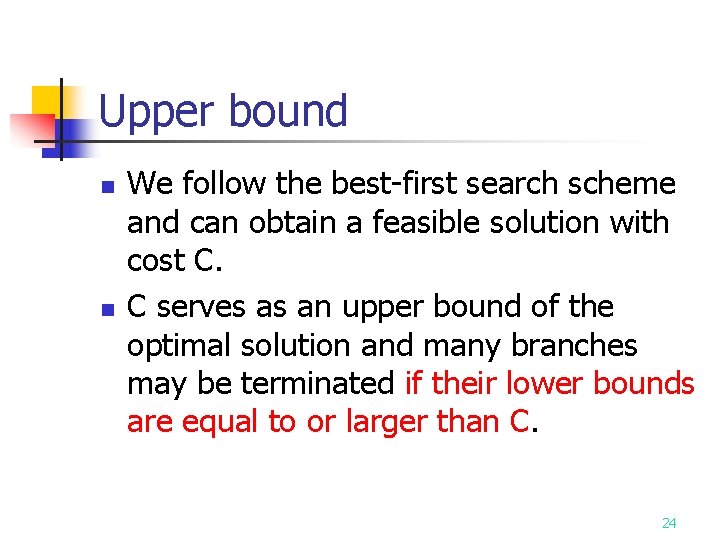 Upper bound

We follow the best-first search scheme and can obtain a feasible solution with cost C.

C serves as an upper bound of the optimal solution and many branches may be terminated if their lower bounds are equal to or larger than C.

24